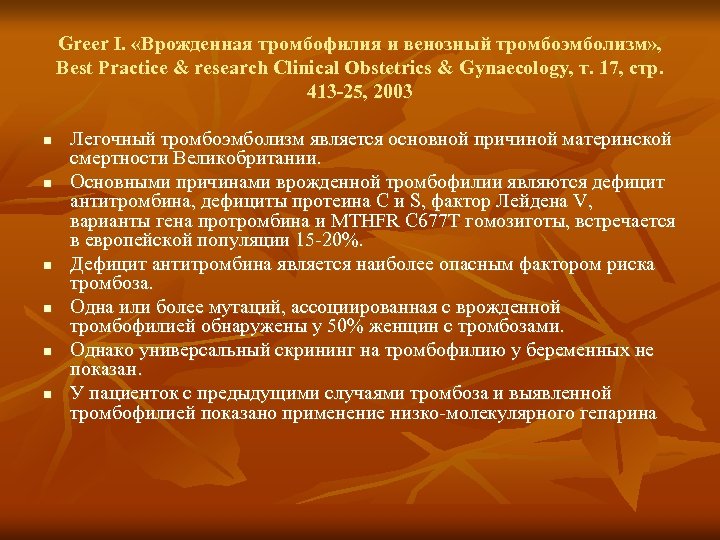 Greer I. «Врожденная тромбофилия и венозный тромбоэмболизм», Best Practice & research Clinical Obstetrics & Gynaecology, т. 17, стр. 413-25, 2003

- Легочный тромбоэмболизм является основной причиной материнской смертности Великобритании.
- Основными причинами врожденной тромбофилии являются дефицит антитромбина, дефициты протеина C и S, фактор Лейдена V, варианты гена протромбина и MTHFR C677T гомозиготы, встречается в европейской популяции 15-20%.
- Дефицит антитромбина является наиболее опасным фактором риска тромбоза.
- Одна или более мутаций, ассоциированная с врожденной тромбофилией обнаружены у 50% женщин с тромбозами.
- Однако универсальный скрининг на тромбофилию у беременных не показан.
- У пациенток с предыдущими случаями тромбоза и выявленной тромбофилией показано применение низко-молекулярного гепарина